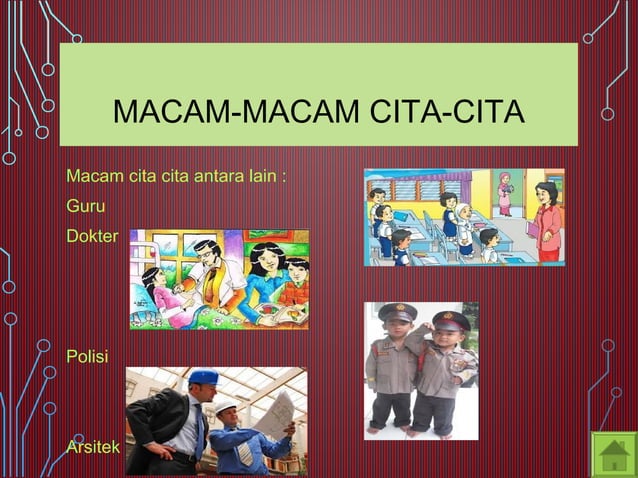 MACAM-MACAM CITA-CITA

Macam cita cita antara lain :

Guru

Dokter

Polisi

Arsitek